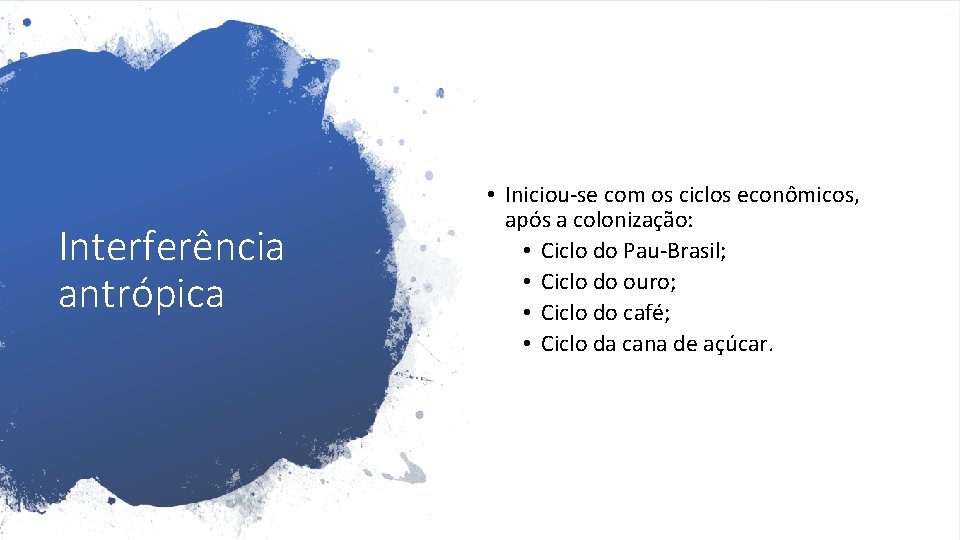 Interferência antrópica

• Iniciou-se com os ciclos econômicos, após a colonização:
  • Ciclo do Pau-Brasil;
  • Ciclo do ouro;
  • Ciclo do café;
  • Ciclo da cana de açúcar.